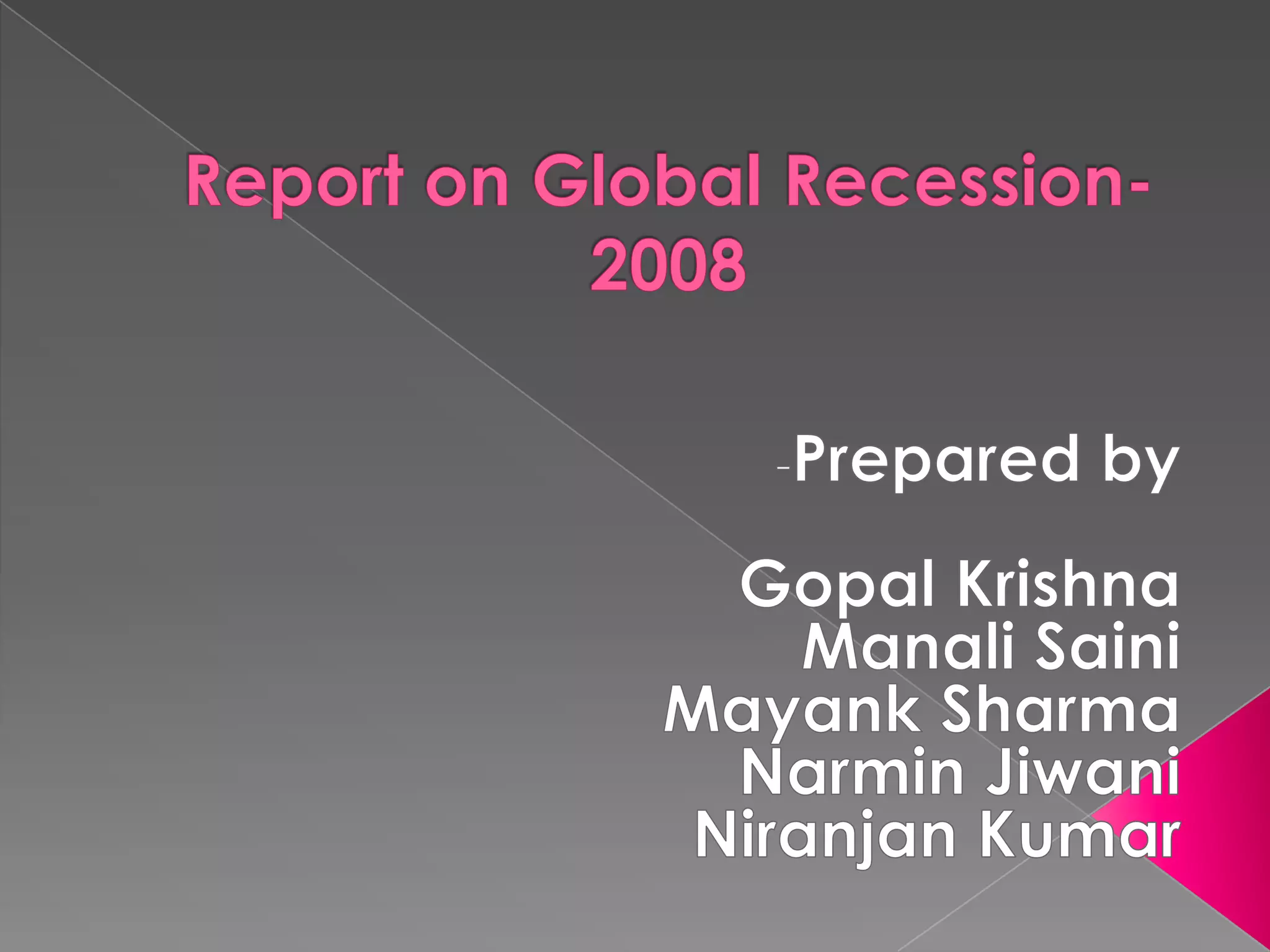 Report on Global Recession-2008

-Prepared by

Gopal Krishna
Manali Saini
Mayank Sharma
Narmin Jiwani
Niranjan Kumar